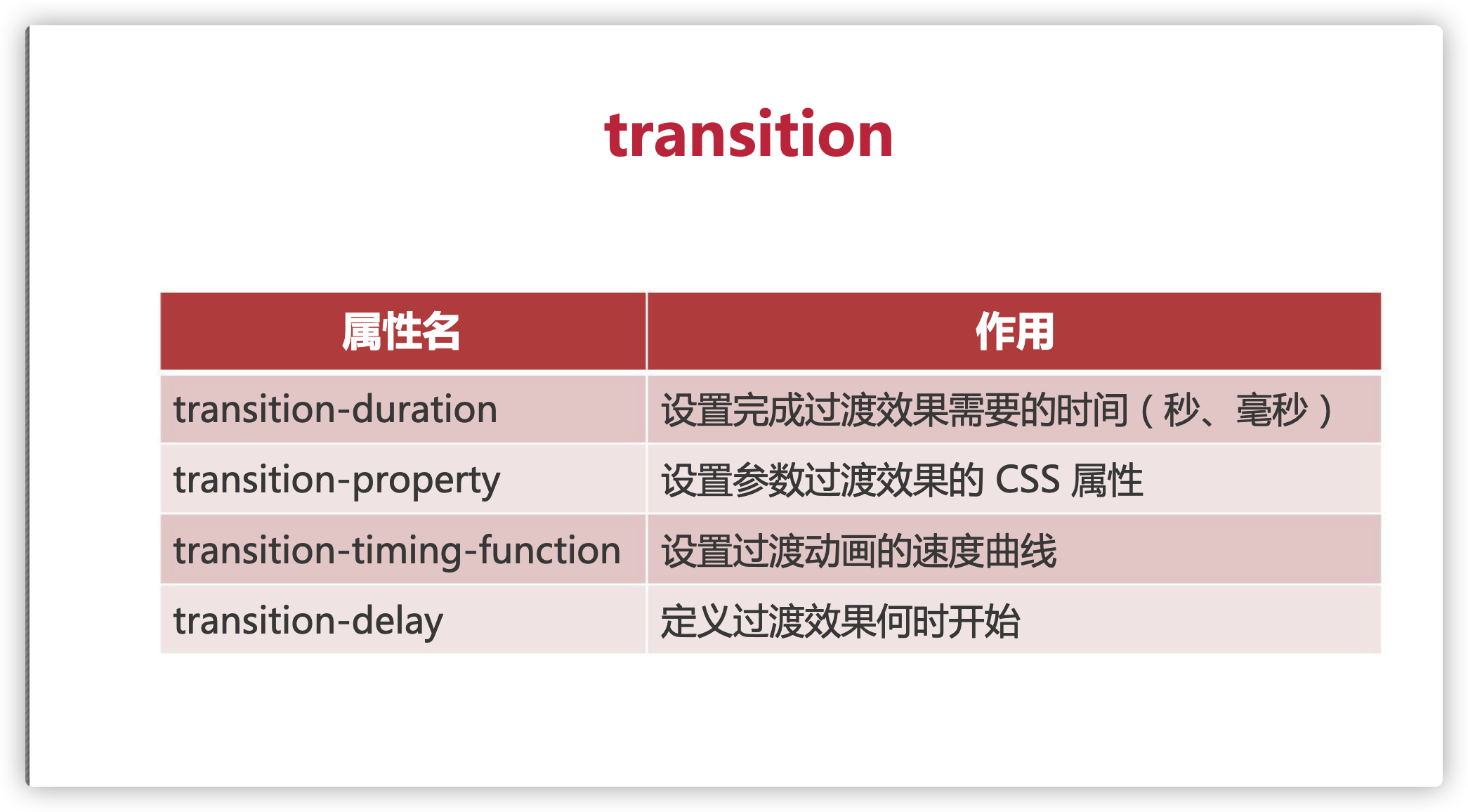 transition

| 属性名 | 作用 |
|---|---|
| transition-duration | 设置完成过渡效果需要的时间（秒、毫秒） |
| transition-property | 设置参数过渡效果的 CSS 属性 |
| transition-timing-function | 设置过渡动画的速度曲线 |
| transition-delay | 定义过渡效果何时开始 |